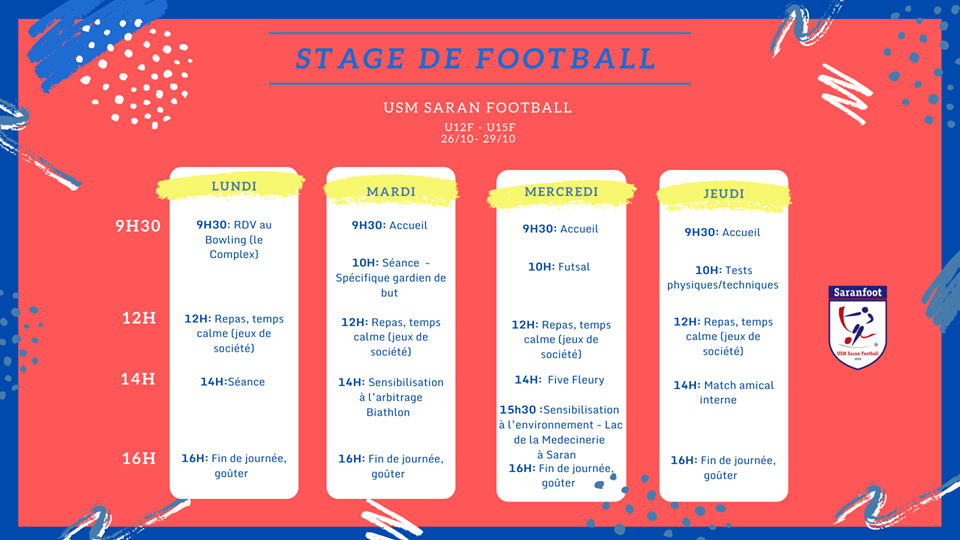 STAGE DE FOOTBALL

USM SARAN FOOTBALL

U12F - U15F
26/10- 29/10

9H30
12H
14H
16H

LUNDI
9H30: RDV au Bowling (le Complex)
12H: Repas, temps calme (jeux de société)
14H:Séance
16H: Fin de journée, goûter

MARDI
9H30: Accueil
10H: Séance - Spécifique gardien de but
12H: Repas, temps calme (jeux de société)
14H: Sensibilisation à l'arbitrage Biathlon
16H: Fin de journée, goûter

MERCREDI
9H30: Accueil
10H: Futsal
12H: Repas, temps calme (jeux de société)
14H: Five Fleury
15h30 :Sensibilisation à l'environnement - Lac de la Medecinerie à Saran
16H: Fin de journée, goûter

JEUDI
9H30: Accueil
10H: Tests physiques/techniques
12H: Repas, temps calme (jeux de société)
14H: Match amical interne
16H: Fin de journée, goûter

Saranfoot
USM Saran Football